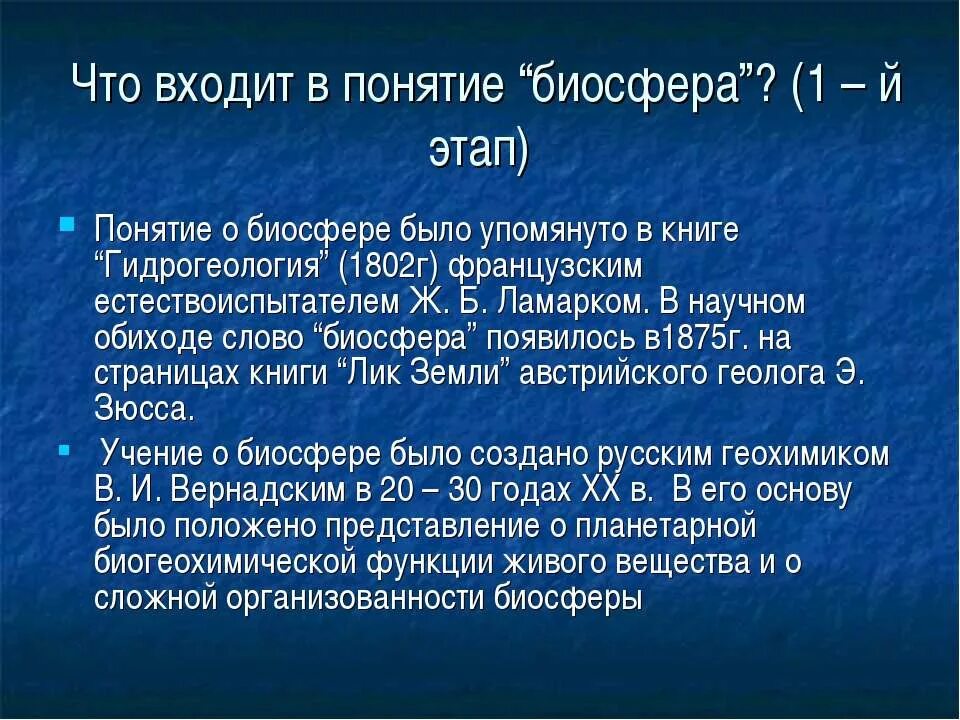 Что входит в понятие “биосфера”? (1 – й этап)

Понятие о биосфере было упомянуто в книге “Гидрогеология” (1802г) французским естествоиспытателем Ж. Б. Ламарком. В научном обиходе слово “биосфера” появилось в1875г. на страницах книги “Лик Земли” австрийского геолога Э. Зюсса.

Учение о биосфере было создано русским геохимиком В. И. Вернадским в 20 – 30 годах XX в. В его основу было положено представление о планетарной биогеохимической функции живого вещества и о сложной организованности биосферы